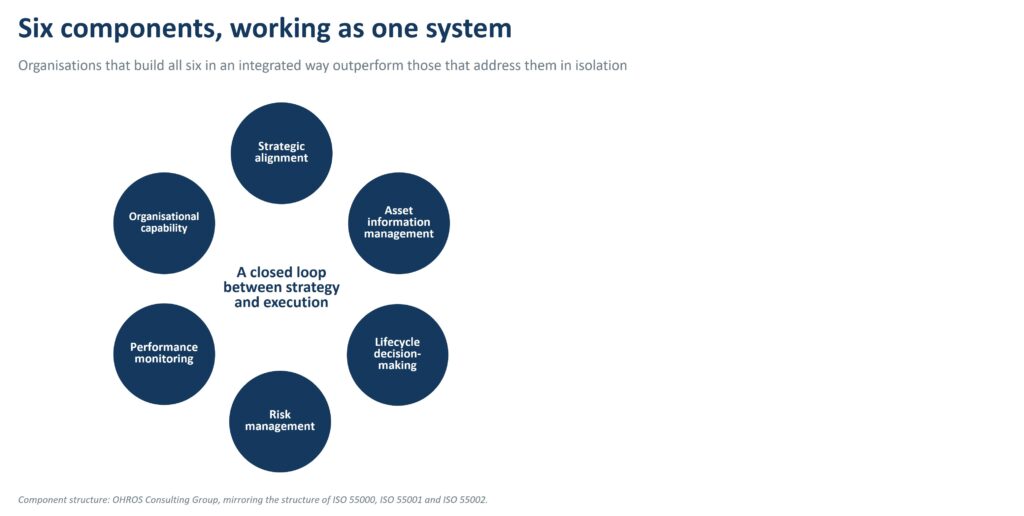 Six components, working as one system

Organisations that build all six in an integrated way outperform those that address them in isolation

Strategic alignment

Asset information management

Lifecycle decision-making

Risk management

Performance monitoring

Organisational capability

A closed loop between strategy and execution

Component structure: OHROS Consulting Group, mirroring the structure of ISO 55000, ISO 55001 and ISO 55002.